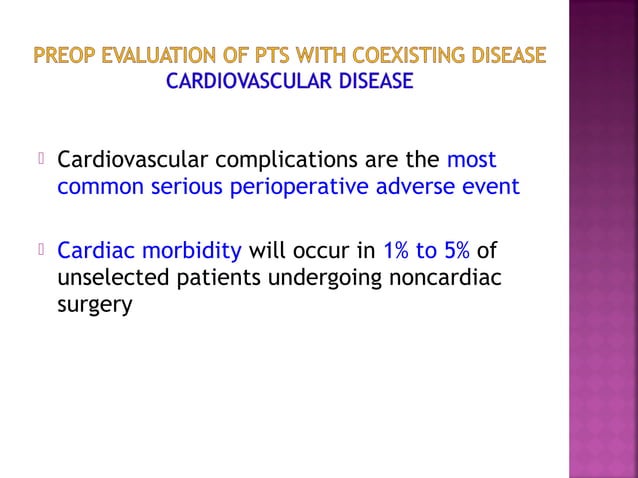 PREOP EVALUATION OF PTS WITH COEXISTING DISEASE
CARDIOVASCULAR DISEASE

Cardiovascular complications are the most common serious perioperative adverse event

Cardiac morbidity will occur in 1% to 5% of unselected patients undergoing noncardiac surgery